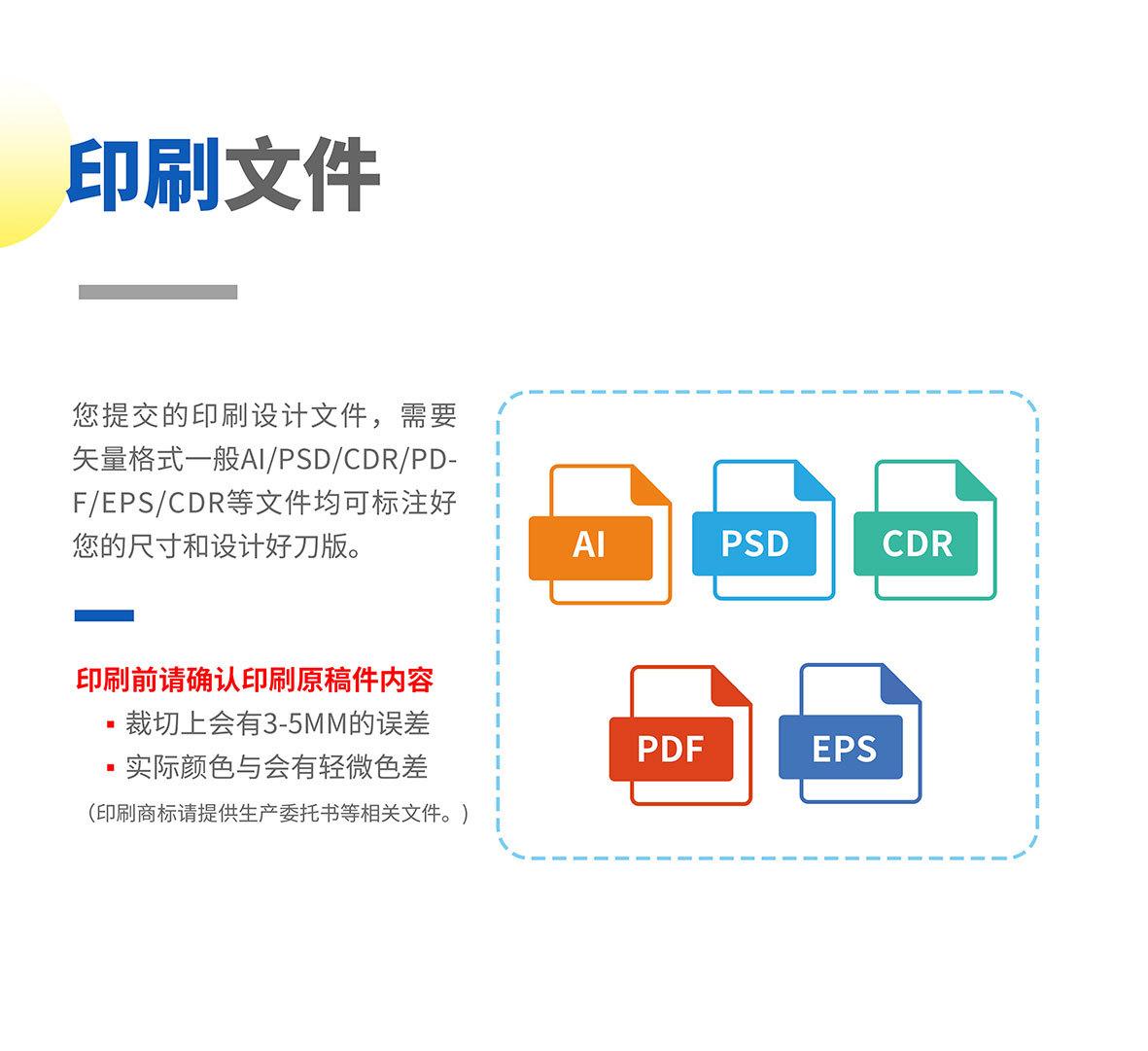 印刷文件

您提交的印刷设计文件，需要矢量格式一般AI/PSD/CDR/PDF/EPS/CDR等文件均可标注好您的尺寸和设计好刀版。

印刷前请确认印刷原稿件内容
▪ 裁切上会有3-5MM的误差
▪ 实际颜色与会有轻微色差
（印刷商标请提供生产委托书等相关文件。）

AI
PSD
CDR
PDF
EPS